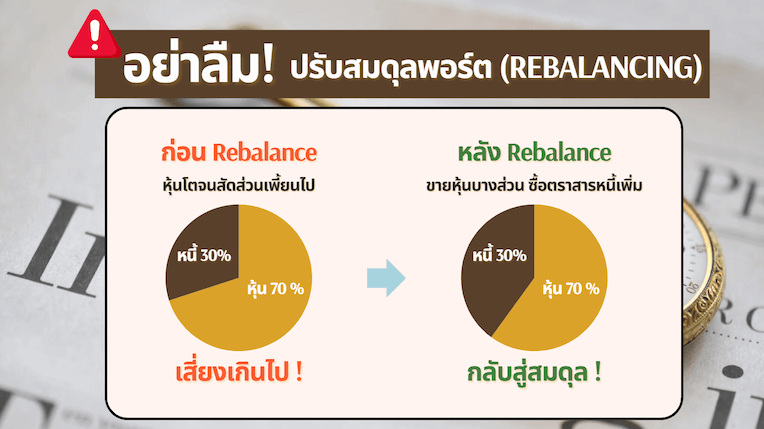 อย่าลืม! ปรับสมดุลพอร์ต (REBALANCING)

ก่อน Rebalance

หุ้นโตจนสัดส่วนเพี้ยนไป

หนี้ 30%

หุ้น 70 %

เสี่ยงเกินไป !

หลัง Rebalance

ขายหุ้นบางส่วน ซื้อตราสารหนี้เพิ่ม

หนี้ 30%

หุ้น 70 %

กลับสู่สมดุล !